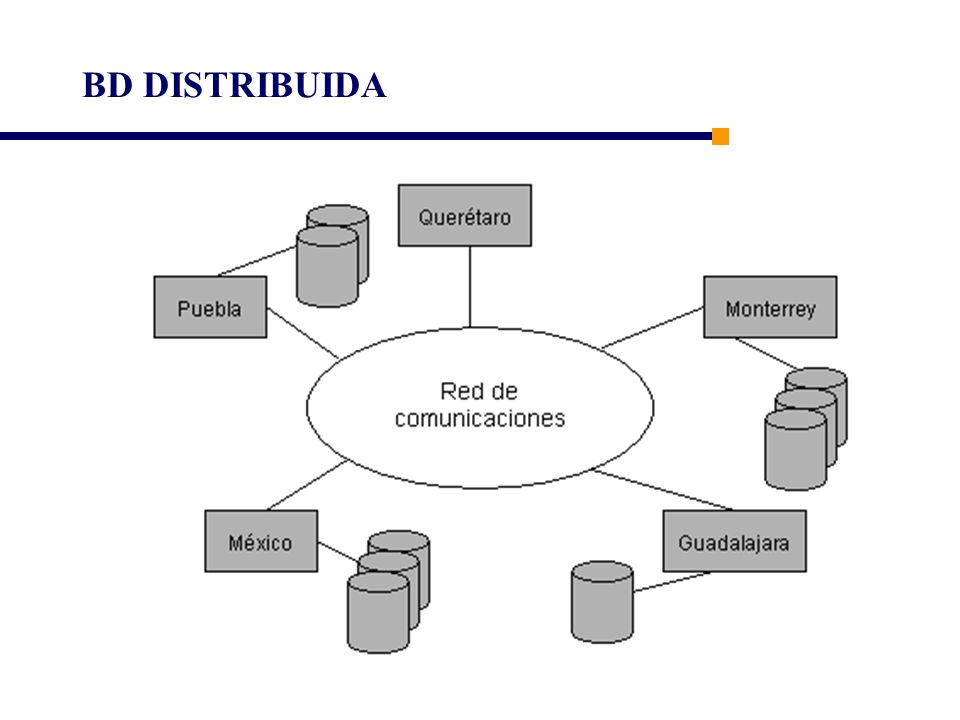 BD DISTRIBUIDA

Querétaro

Puebla

Monterrey

Red de comunicaciones

México

Guadalajara